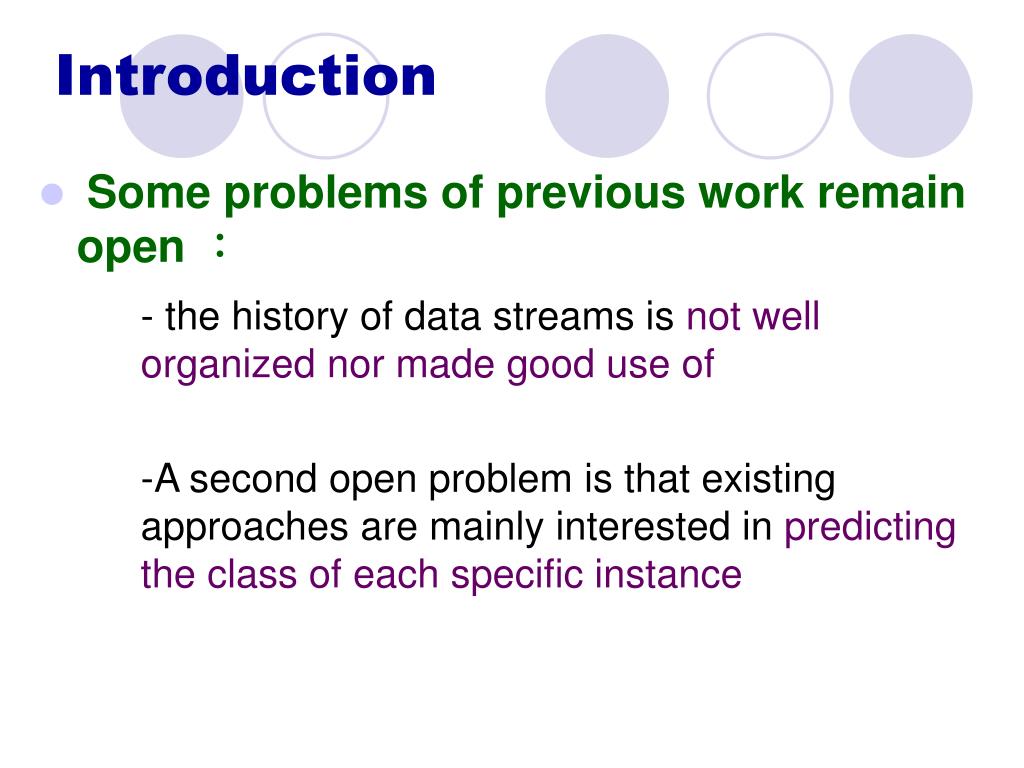 Introduction

Some problems of previous work remain open ：

- the history of data streams is not well organized nor made good use of

-A second open problem is that existing approaches are mainly interested in predicting the class of each specific instance